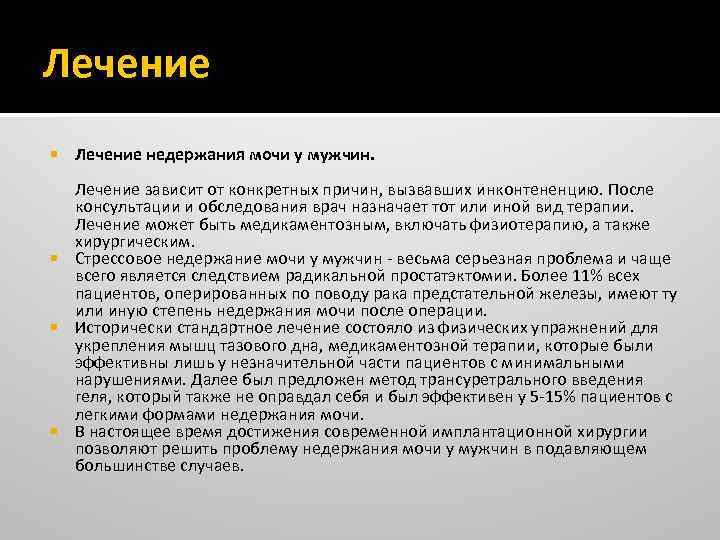 Лечение

Лечение недержания мочи у мужчин.

Лечение зависит от конкретных причин, вызвавших инконтененцию. После консультации и обследования врач назначает тот или иной вид терапии. Лечение может быть медикаментозным, включать физиотерапию, а также хирургическим.

Стрессовое недержание мочи у мужчин - весьма серьезная проблема и чаще всего является следствием радикальной простатэктомии. Более 11% всех пациентов, оперированных по поводу рака предстательной железы, имеют ту или иную степень недержания мочи после операции.

Исторически стандартное лечение состояло из физических упражнений для укрепления мышц тазового дна, медикаментозной терапии, которые были эффективны лишь у незначительной части пациентов с минимальными нарушениями. Далее был предложен метод трансуретрального введения геля, который также не оправдал себя и был эффективен у 5-15% пациентов с легкими формами недержания мочи.

В настоящее время достижения современной имплантационной хирургии позволяют решить проблему недержания мочи у мужчин в подавляющем большинстве случаев.